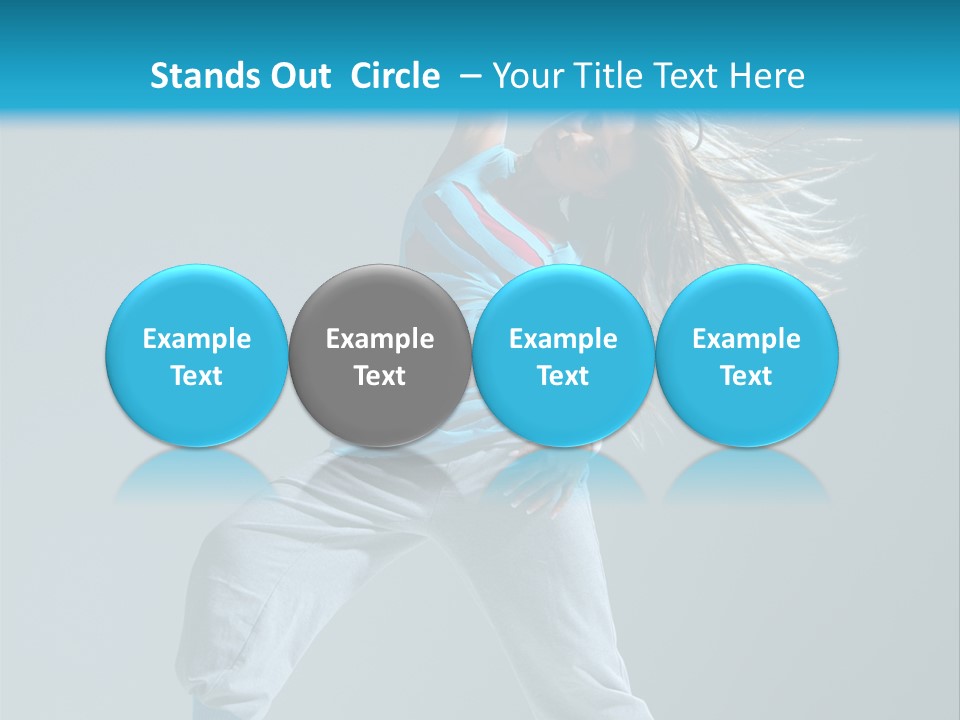 Stands Out Circle – Your Title Text Here

Example Text

Example Text

Example Text

Example Text